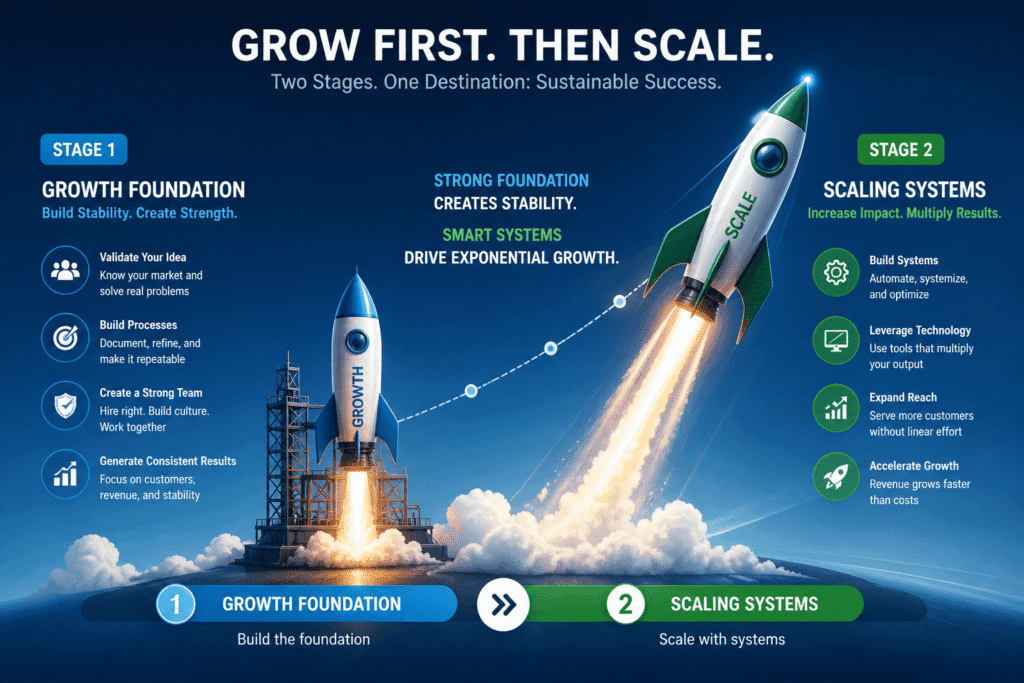 GROW FIRST. THEN SCALE.
Two Stages. One Destination: Sustainable Success.

STAGE 1

GROWTH FOUNDATION
Build Stability. Create Strength.

Validate Your Idea
Know your market and solve real problems

Build Processes
Document, refine, and make it repeatable

Create a Strong Team
Hire right. Build culture. Work together

Generate Consistent Results
Focus on customers, revenue, and stability

STRONG FOUNDATION
CREATES STABILITY.

SMART SYSTEMS
DRIVE EXPONENTIAL GROWTH.

GROWTH

SCALE

STAGE 2

SCALING SYSTEMS
Increase Impact. Multiply Results.

Build Systems
Automate, systemize, and optimize

Leverage Technology
Use tools that multiply your output

Expand Reach
Serve more customers without linear effort

Accelerate Growth
Revenue grows faster than costs

1 GROWTH FOUNDATION
Build the foundation

2 SCALING SYSTEMS
Scale with systems